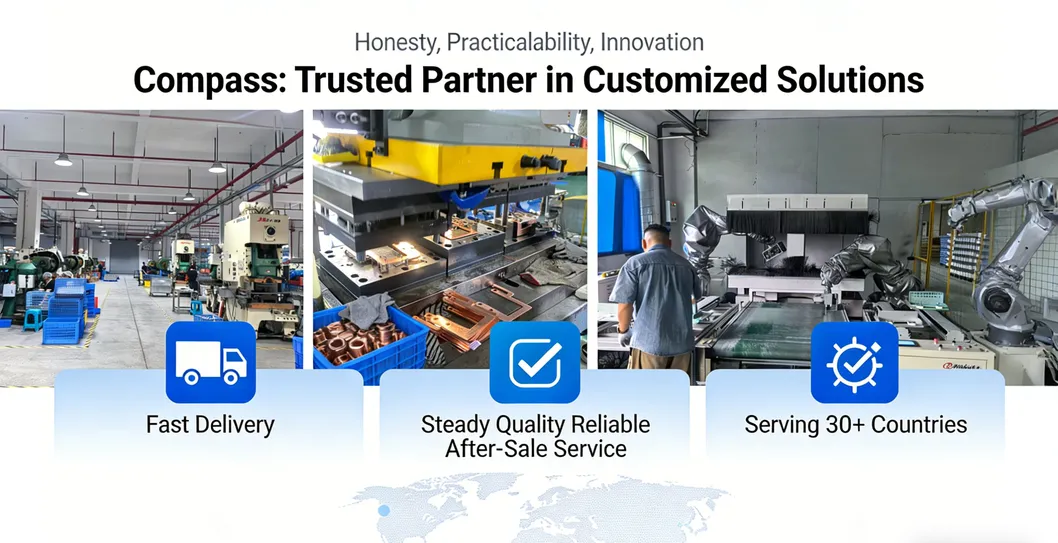 Honesty, Practicalability, Innovation

Compass: Trusted Partner in Customized Solutions

Fast Delivery

Steady Quality Reliable After-Sale Service

Serving 30+ Countries